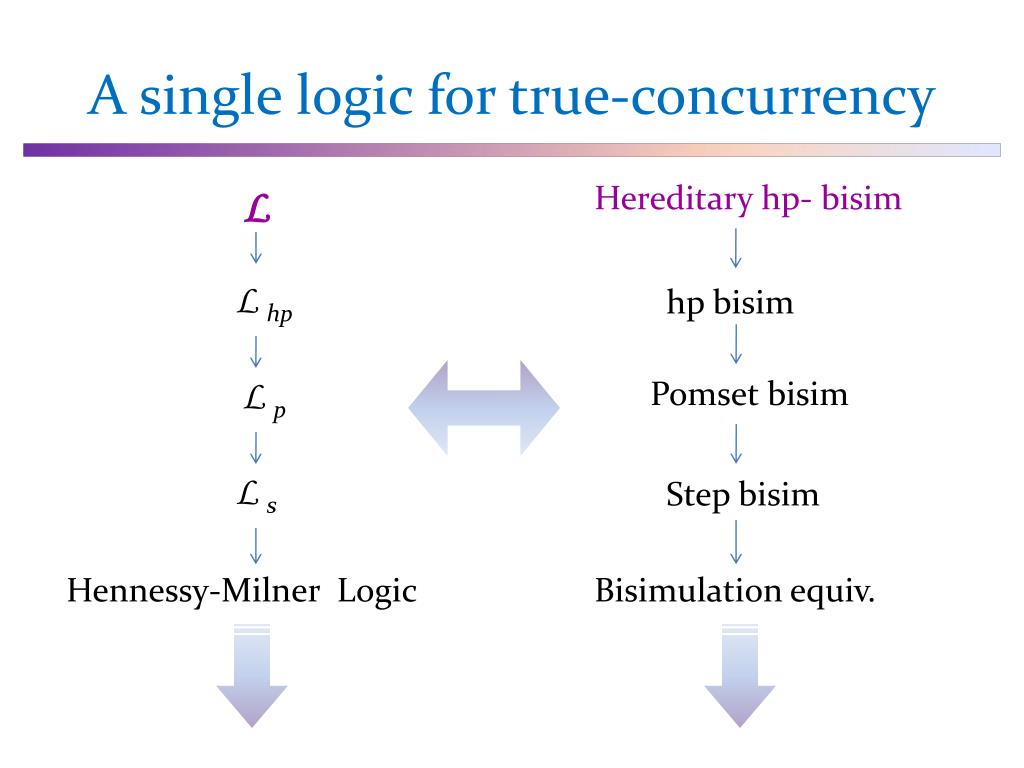 A single logic for true-concurrency

$\mathcal{L}$

$\mathcal{L}_{hp}$

$\mathcal{L}_{p}$

$\mathcal{L}_{s}$

Hennessy-Milner Logic

Hereditary hp- bisim

hp bisim

Pomset bisim

Step bisim

Bisimulation equiv.